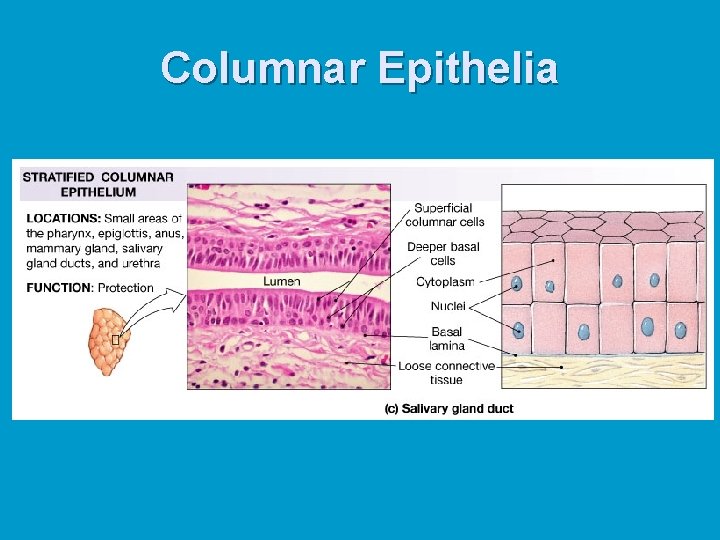 Columnar Epithelia

STRATIFIED COLUMNAR EPITHELIUM

LOCATIONS: Small areas of the pharynx, epiglottis, anus, mammary gland, salivary gland ducts, and urethra

FUNCTION: Protection

Lumen

Superficial columnar cells

Deeper basal cells

Cytoplasm

Nuclei

Basal lamina

Loose connective tissue

(c) Salivary gland duct